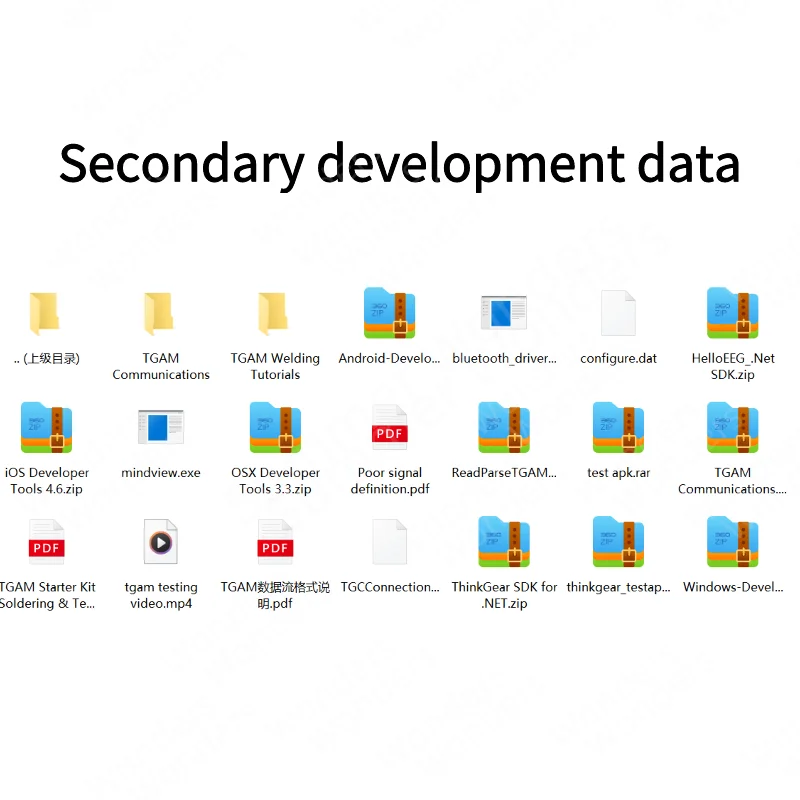 Secondary development data

.. (上级目录)

TGAM Communications

TGAM Welding Tutorials

360 ZIP

Android-Develo...

bluetooth_driver...

configure.dat

360 ZIP

HelloEEG_.Net SDK.zip

360 ZIP

iOS Developer Tools 4.6.zip

mindview.exe

360 ZIP

OSX Developer Tools 3.3.zip

PDF

Poor signal definition.pdf

360 ZIP

ReadParseTGAM...

360 ZIP

test apk.rar

360 ZIP

TGAM Communications....

PDF

TGAM Starter Kit Soldering & Te...

tgam testing video.mp4

PDF

TGAM数据流格式说明.pdf

TGCConnection...

360 ZIP

ThinkGear SDK for .NET.zip

360 ZIP

thinkgear_testap...

360 ZIP

Windows-Devel...